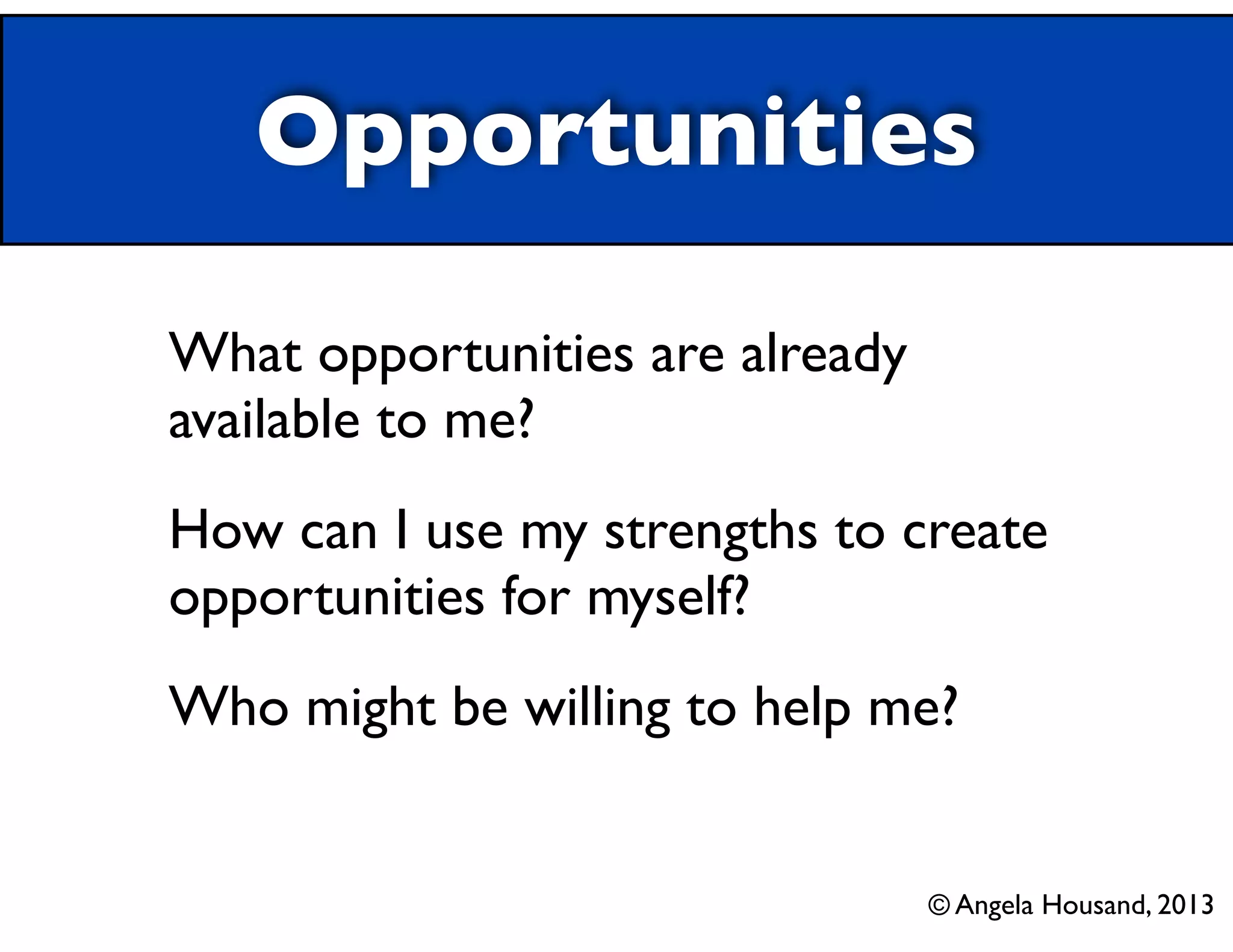 Opportunities

What opportunities are already available to me?

How can I use my strengths to create opportunities for myself?

Who might be willing to help me?

© Angela Housand, 2013